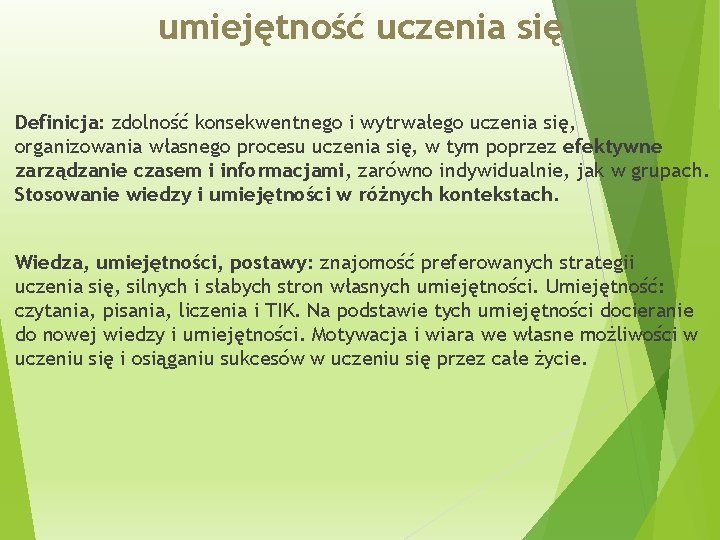 umiejętność uczenia się

Definicja: zdolność konsekwentnego i wytrwałego uczenia się, organizowania własnego procesu uczenia się, w tym poprzez efektywne zarządzanie czasem i informacjami, zarówno indywidualnie, jak w grupach. Stosowanie wiedzy i umiejętności w różnych kontekstach.

Wiedza, umiejętności, postawy: znajomość preferowanych strategii uczenia się, silnych i słabych stron własnych umiejętności. Umiejętność: czytania, pisania, liczenia i TIK. Na podstawie tych umiejętności docieranie do nowej wiedzy i umiejętności. Motywacja i wiara we własne możliwości w uczeniu się i osiąganiu sukcesów w uczeniu się przez całe życie.